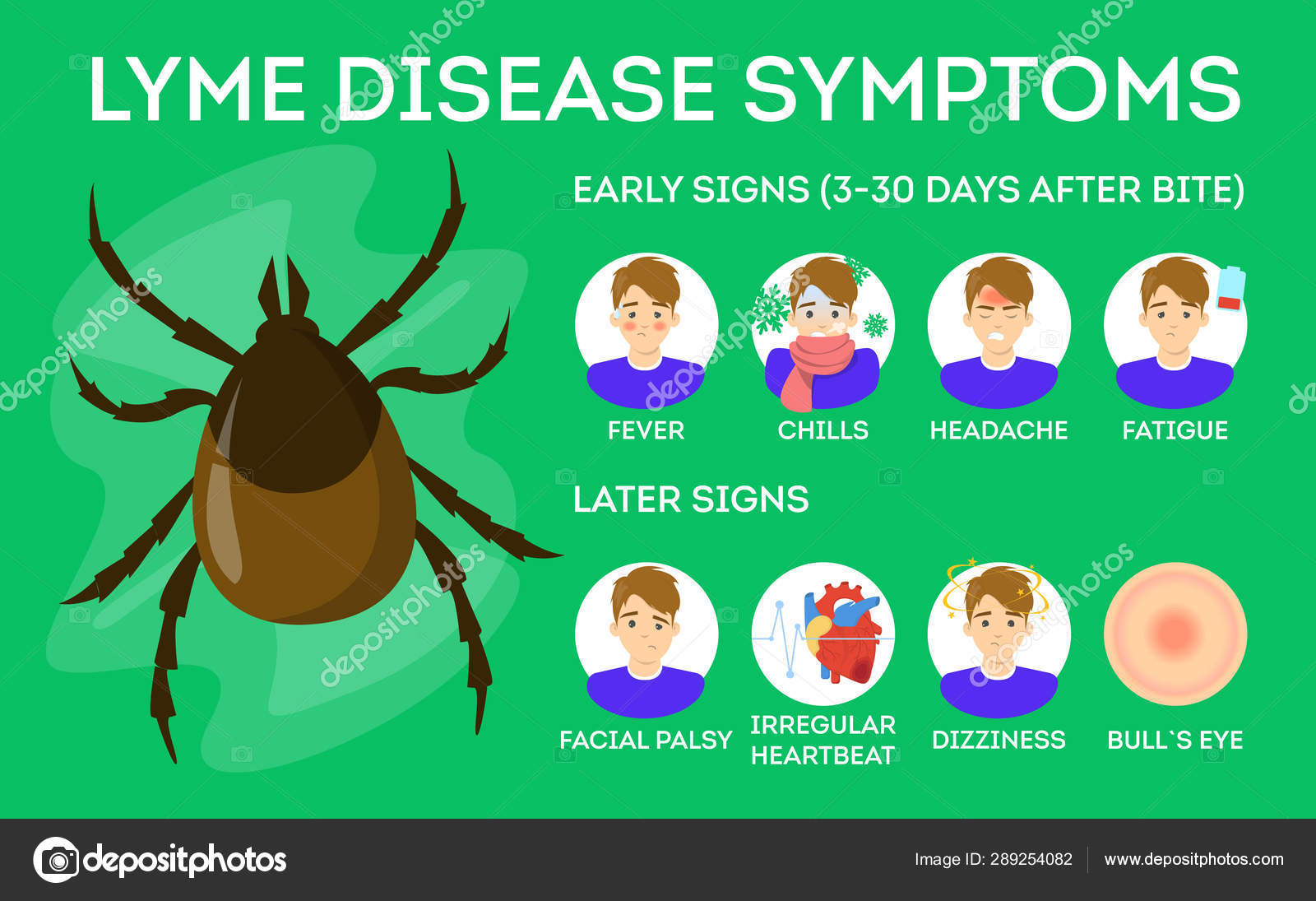 LYME DISEASE SYMPTOMS

EARLY SIGNS (3-30 DAYS AFTER BITE)

FEVER

CHILLS

HEADACHE

FATIGUE

LATER SIGNS

FACIAL PALSY

IRREGULAR HEARTBEAT

DIZZINESS

BULL`S EYE

depositphotos

Image ID: 289254082

www.depositphotos.com